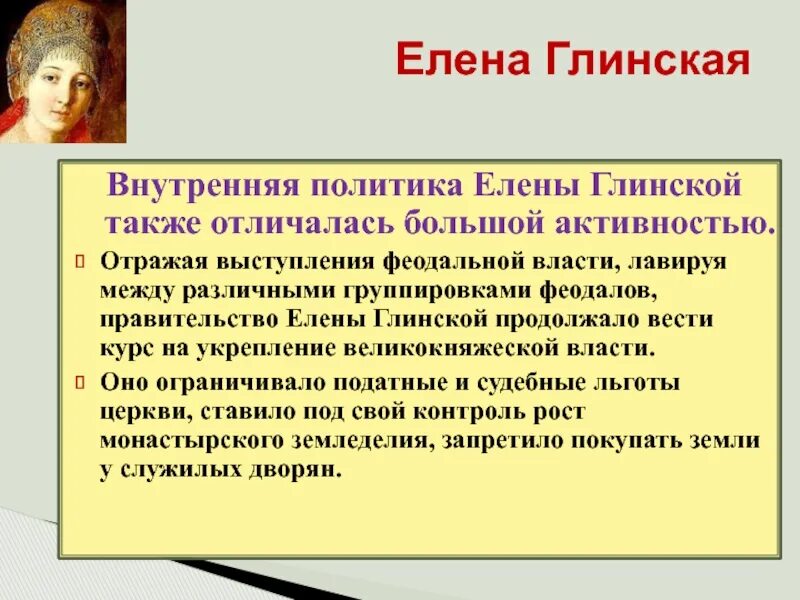 Елена Глинская

Внутренняя политика Елены Глинской также отличалась большой активностью.

Отражая выступления феодальной власти, лавируя между различными группировками феодалов, правительство Елены Глинской продолжало вести курс на укрепление великокняжеской власти.

Оно ограничивало податные и судебные льготы церкви, ставило под свой контроль рост монастырского земледелия, запретило покупать земли у служилых дворян.